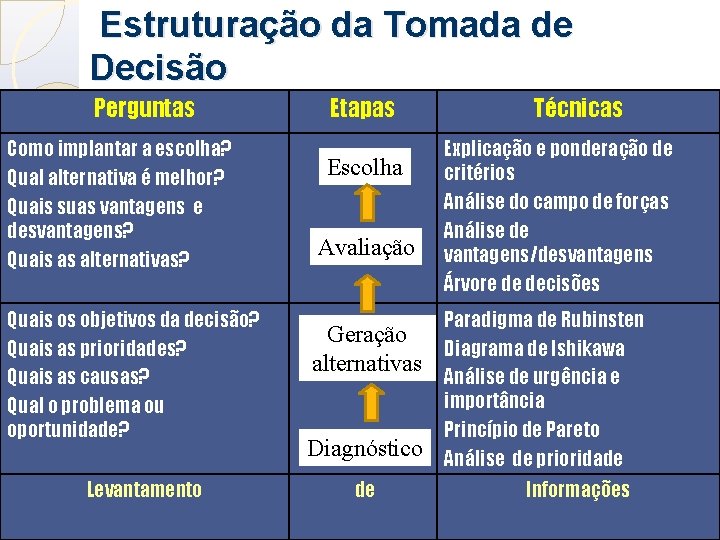 Estruturação da Tomada de Decisão

| Perguntas | Etapas | Técnicas |
|---|---|---|
| Como implantar a escolha? Qual alternativa é melhor? Quais suas vantagens e desvantagens? Quais as alternativas? | Escolha Avaliação | Explicação e ponderação de critérios Análise do campo de forças Análise de vantagens/desvantagens Árvore de decisões |
| Quais os objetivos da decisão? Quais as prioridades? Quais as causas? Qual o problema ou oportunidade? | Geração alternativas Diagnóstico | Paradigma de Rubinsten Diagrama de Ishikawa Análise de urgência e importância Princípio de Pareto Análise de prioridade |
| Levantamento | de | Informações |